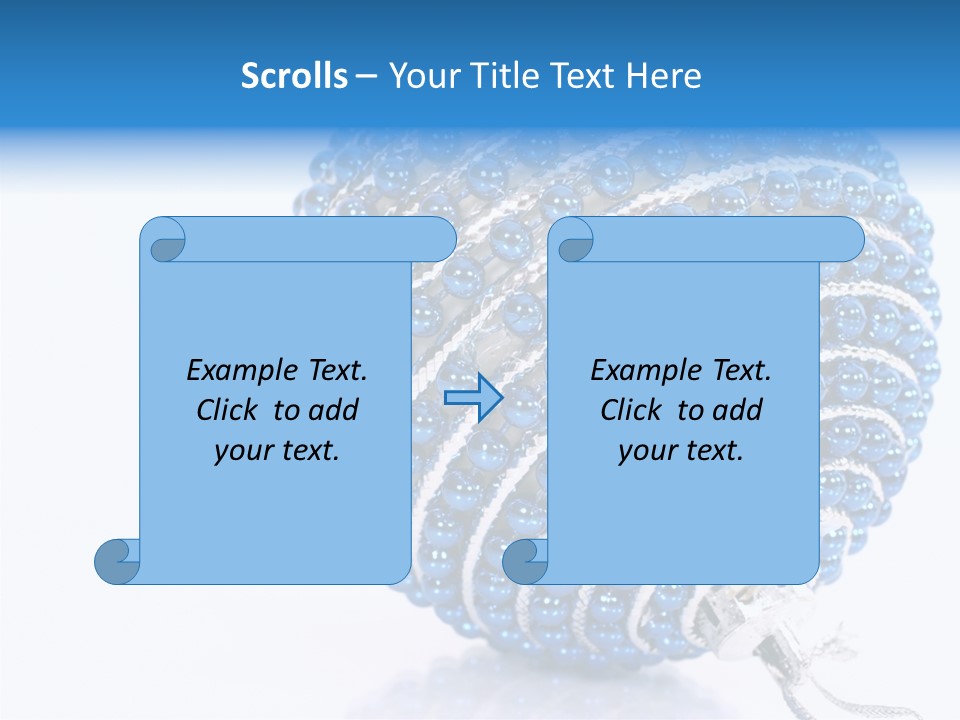 Scrolls – Your Title Text Here

Example Text. Click to add your text.

Example Text. Click to add your text.